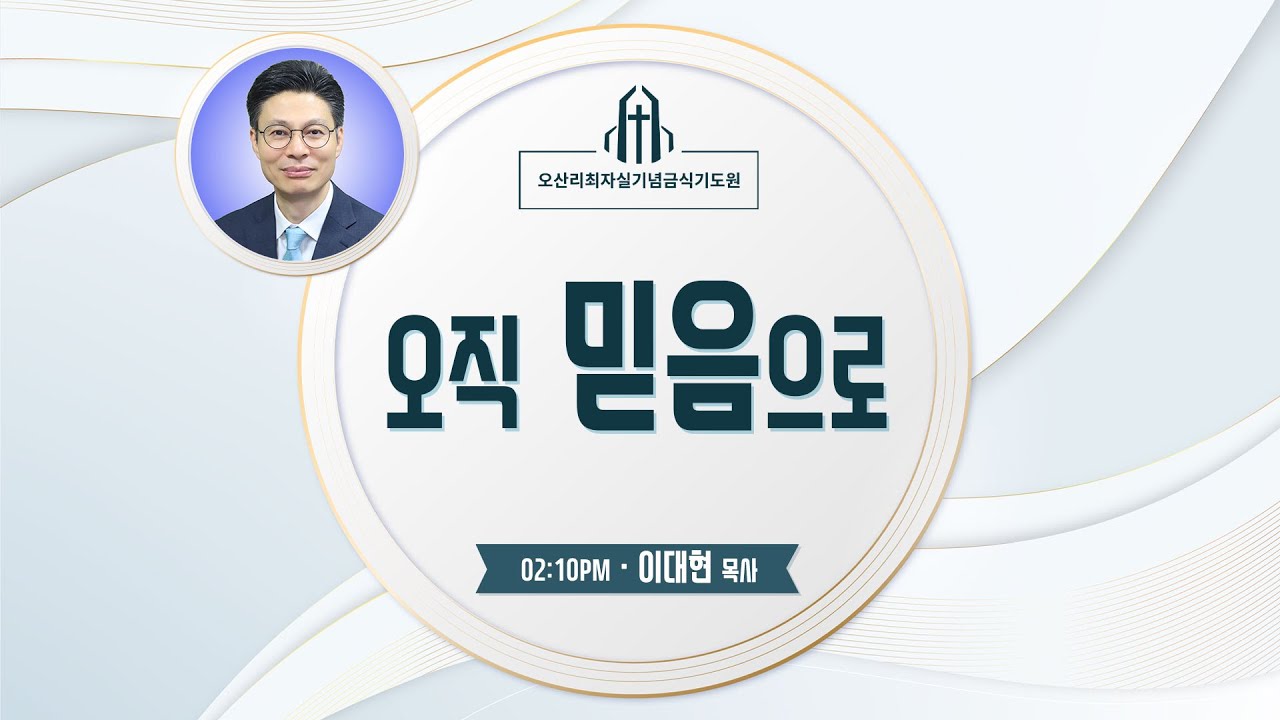 오산리최자실기념금식기도원

오직 믿음으로

02:10PM · 이대현 목사